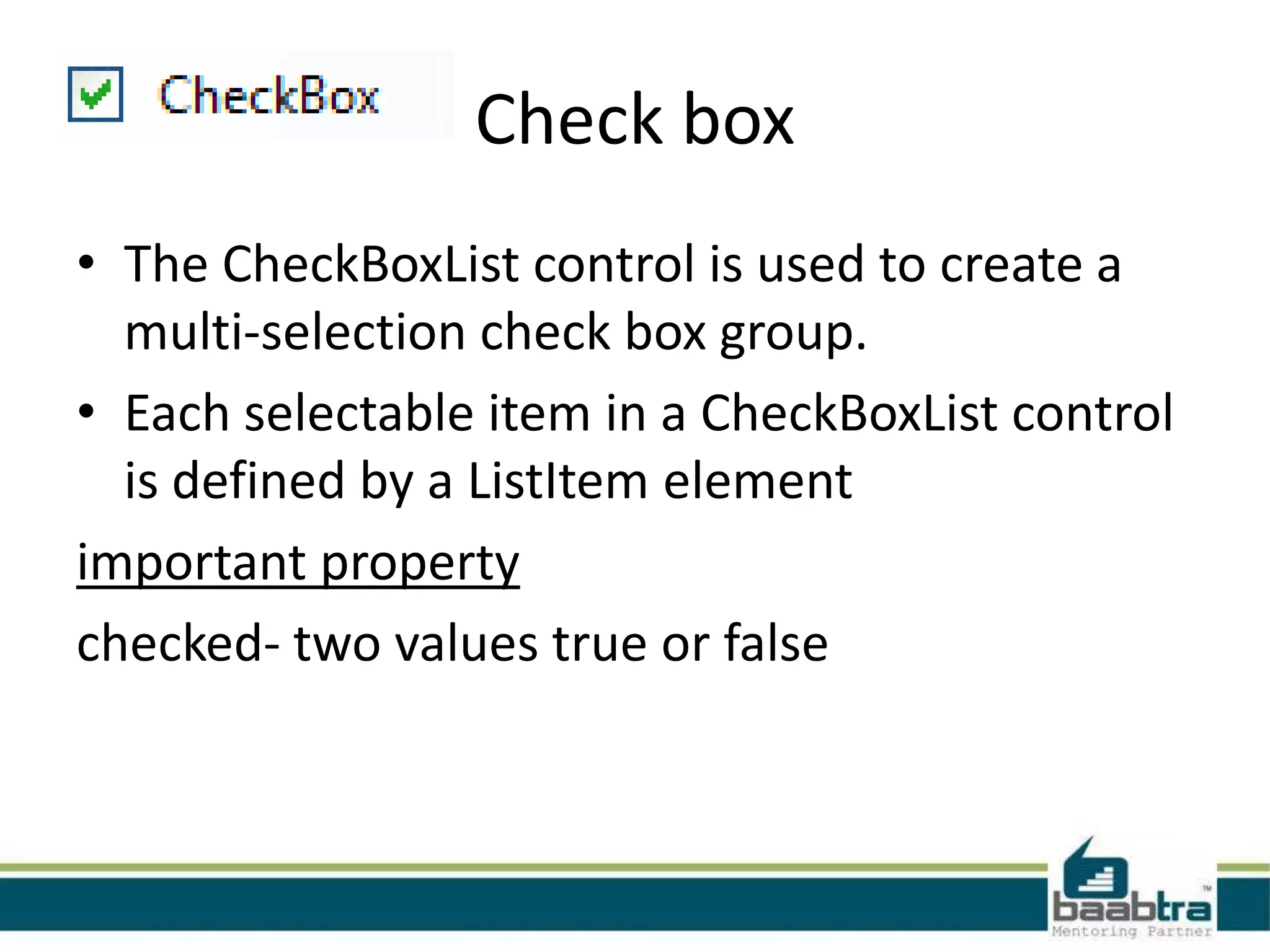 CheckBox

Check box

• The CheckBoxList control is used to create a multi-selection check box group.

• Each selectable item in a CheckBoxList control is defined by a ListItem element

important property

checked- two values true or false

baabtra™
Mentoring Partner